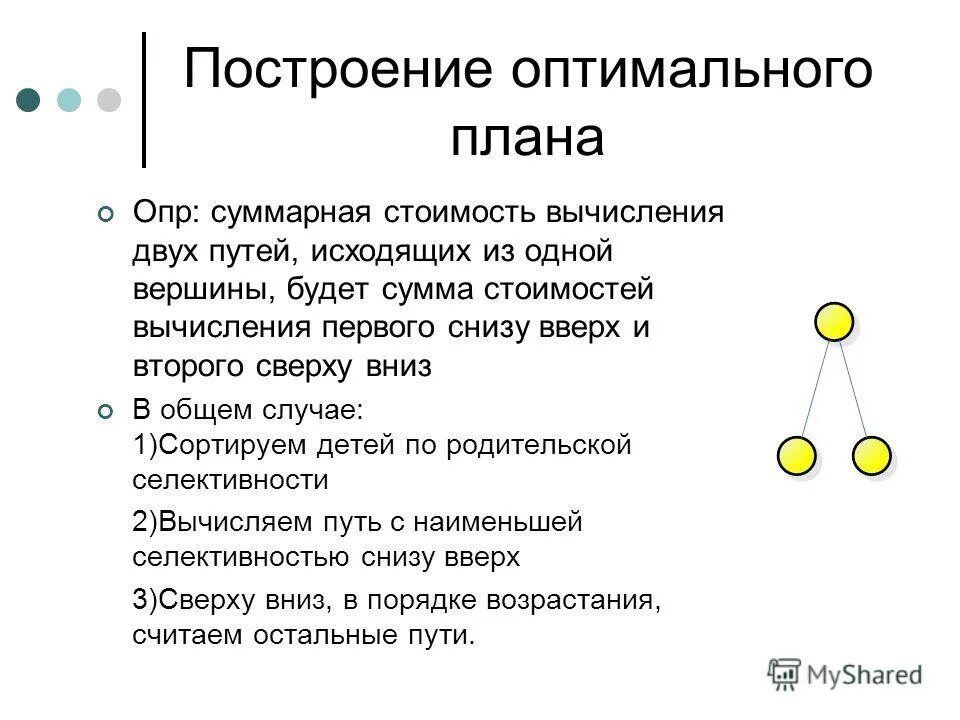 Построение оптимального плана

Опр: суммарная стоимость вычисления двух путей, исходящих из одной вершины, будет сумма стоимостей вычисления первого снизу вверх и второго сверху вниз

В общем случае:
1)Сортируем детей по родительской селективности

2)Вычисляем путь с наименьшей селективностью снизу вверх

3)Сверху вниз, в порядке возрастания, считаем остальные пути.

MyShared